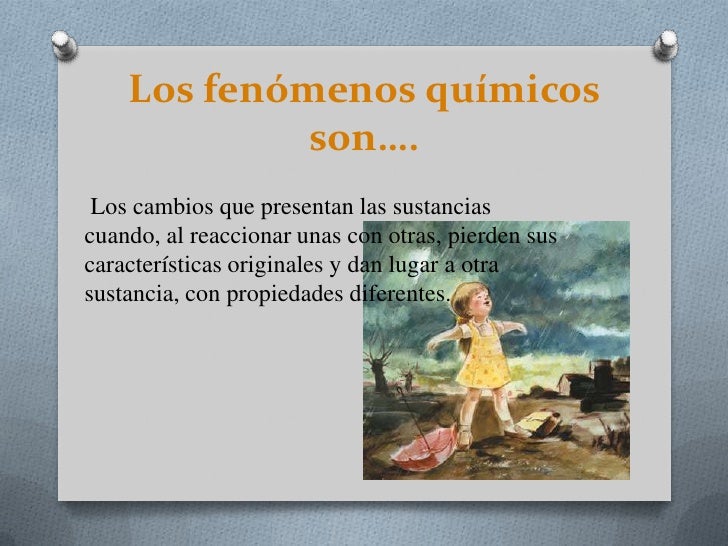 Los fenómenos químicos son….

Los cambios que presentan las sustancias cuando, al reaccionar unas con otras, pierden sus características originales y dan lugar a otra sustancia, con propiedades diferentes.